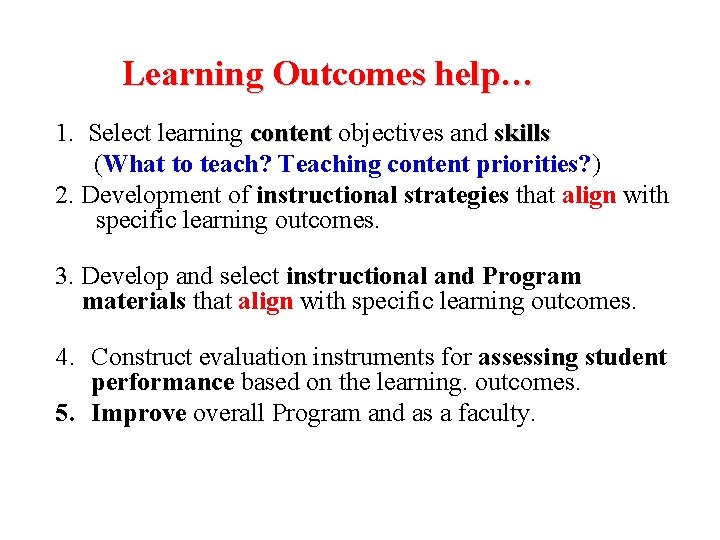 Learning Outcomes help…

1. Select learning content objectives and skills (What to teach? Teaching content priorities?)
2. Development of instructional strategies that align with specific learning outcomes.

3. Develop and select instructional and Program materials that align with specific learning outcomes.

4. Construct evaluation instruments for assessing student performance based on the learning. outcomes.
5. Improve overall Program and as a faculty.